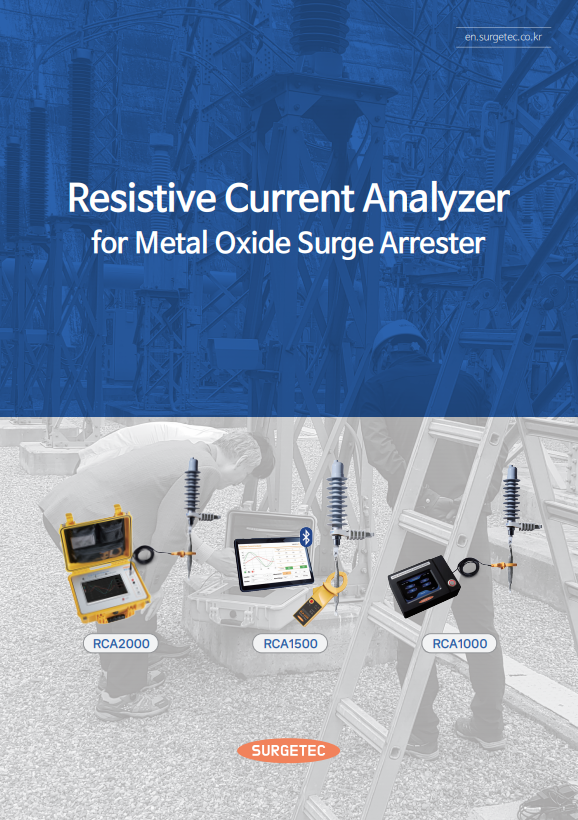 en.surgetec.co.kr

Resistive Current Analyzer
for Metal Oxide Surge Arrester

RCA2000

RCA1500

RCA1000

SURGETEC